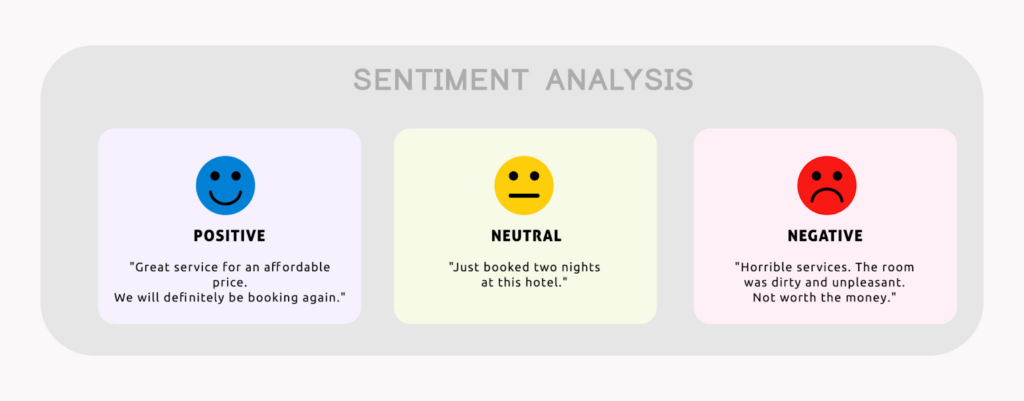 SENTIMENT ANALYSIS

POSITIVE

"Great service for an affordable price.
We will definitely be booking again."

NEUTRAL

"Just booked two nights at this hotel."

NEGATIVE

"Horrible services. The room was dirty and unpleasant.
Not worth the money."